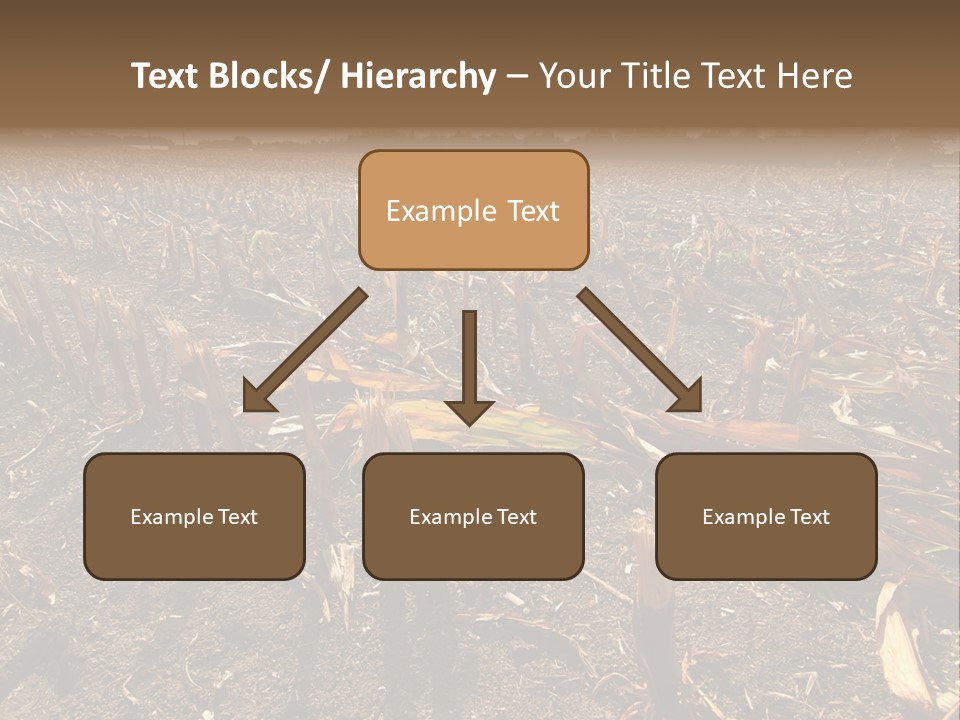 Text Blocks/ Hierarchy – Your Title Text Here

Example Text

Example Text

Example Text

Example Text